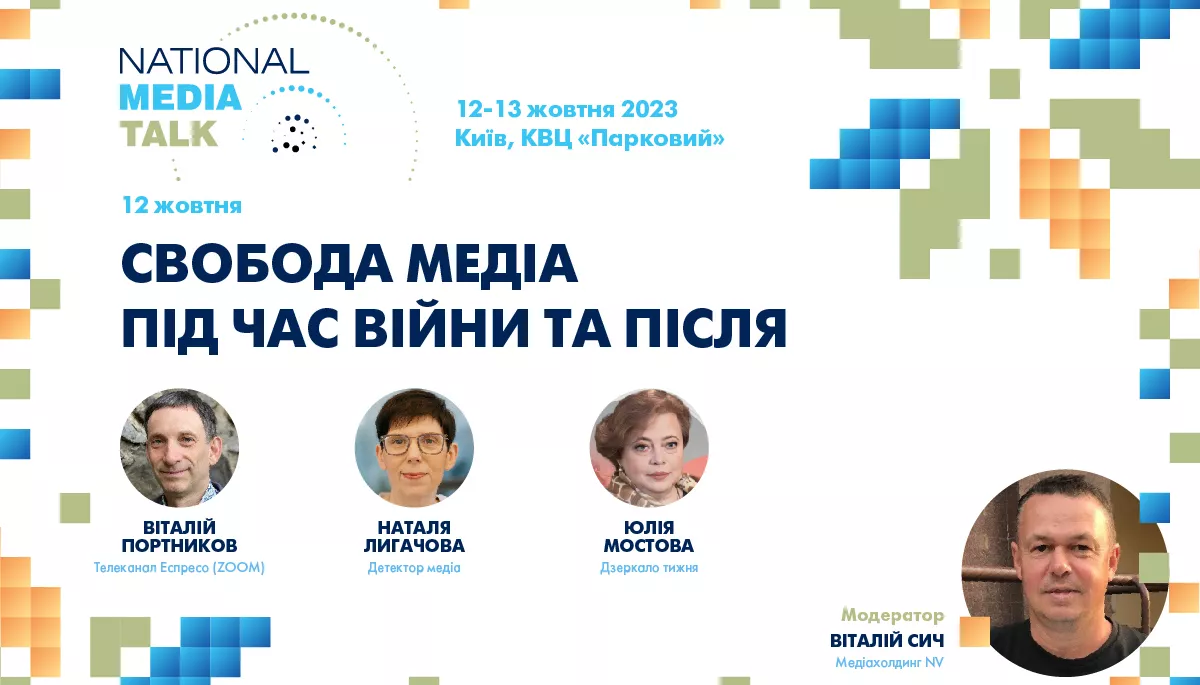 NATIONAL MEDIA TALK

12-13 жовтня 2023
Київ, КВЦ «Парковий»

12 жовтня

СВОБОДА МЕДІА ПІД ЧАС ВІЙНИ ТА ПІСЛЯ

ВІТАЛІЙ ПОРТНИКОВ
Телеканал Еспресо (ZOOM)

НАТАЛЯ ЛИГАЧОВА
Детектор медіа

ЮЛІЯ МОСТОВА
Дзеркало тижня

Модератор
ВІТАЛІЙ СИЧ
Медіахолдинг NV